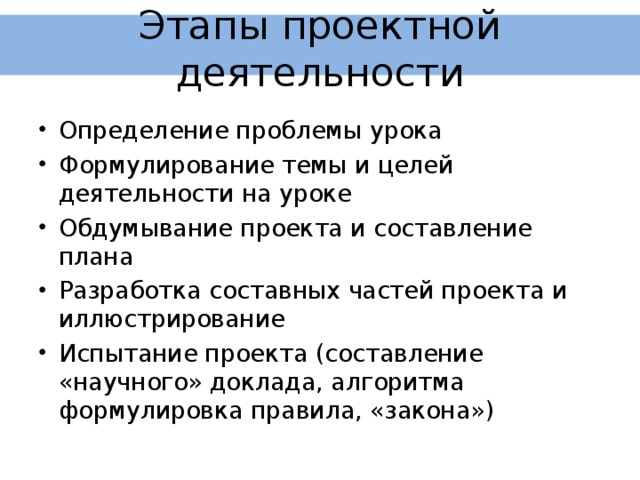 Этапы проектной деятельности

• Определение проблемы урока
• Формулирование темы и целей деятельности на уроке
• Обдумывание проекта и составление плана
• Разработка составных частей проекта и иллюстрирование
• Испытание проекта (составление «научного» доклада, алгоритма формулировка правила, «закона»)